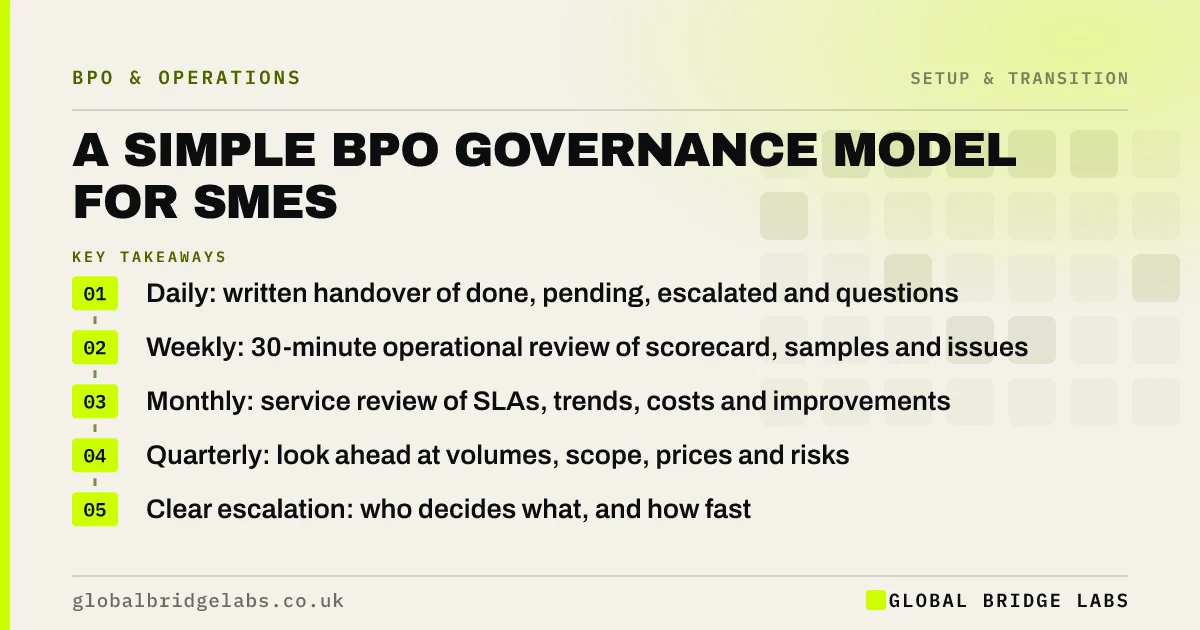 BPO & OPERATIONS

SETUP & TRANSITION

A SIMPLE BPO GOVERNANCE MODEL FOR SMES

KEY TAKEAWAYS

01 Daily: written handover of done, pending, escalated and questions

02 Weekly: 30-minute operational review of scorecard, samples and issues

03 Monthly: service review of SLAs, trends, costs and improvements

04 Quarterly: look ahead at volumes, scope, prices and risks

05 Clear escalation: who decides what, and how fast

globalbridgelabs.co.uk

GLOBAL BRIDGE LABS